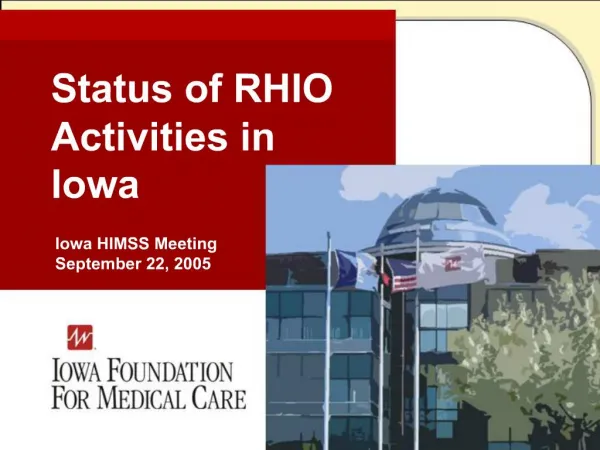 Status of RHIO Activities in Iowa

Iowa HIMSS Meeting
September 22, 2005

IOWA FOUNDATION
FOR MEDICAL CARE